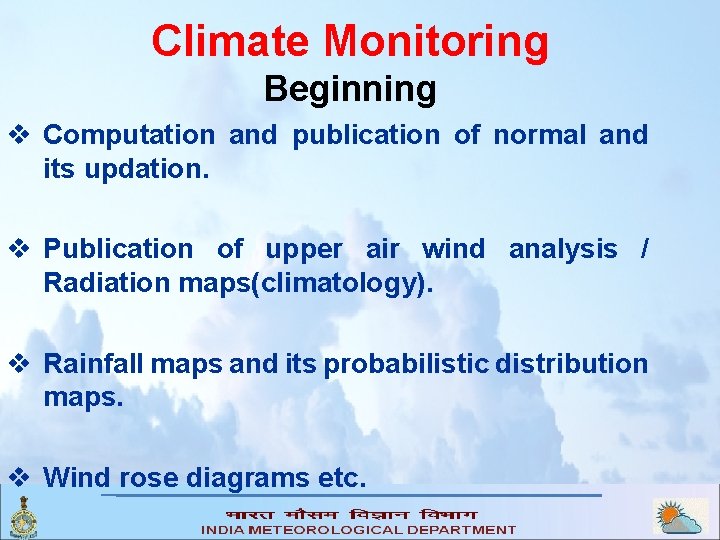 Climate Monitoring
Beginning

❖ Computation and publication of normal and its updation.

❖ Publication of upper air wind analysis / Radiation maps(climatology).

❖ Rainfall maps and its probabilistic distribution maps.

❖ Wind rose diagrams etc.

भारत मौसम विज्ञान विभाग
INDIA METEOROLOGICAL DEPARTMENT